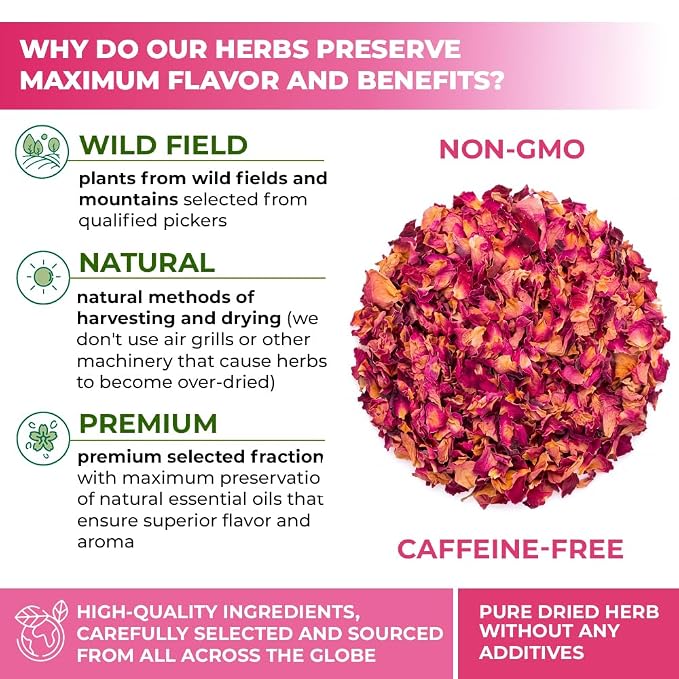 WHY DO OUR HERBS PRESERVE MAXIMUM FLAVOR AND BENEFITS?

WILD FIELD

plants from wild fields and mountains selected from qualified pickers

NATURAL

natural methods of harvesting and drying (we don't use air grills or other machinery that cause herbs to become over-dried)

PREMIUM

premium selected fraction with maximum preservatio of natural essential oils that ensure superior flavor and aroma

NON-GMO

CAFFEINE-FREE

HIGH-QUALITY INGREDIENTS, CAREFULLY SELECTED AND SOURCED FROM ALL ACROSS THE GLOBE

PURE DRIED HERB WITHOUT ANY ADDITIVES